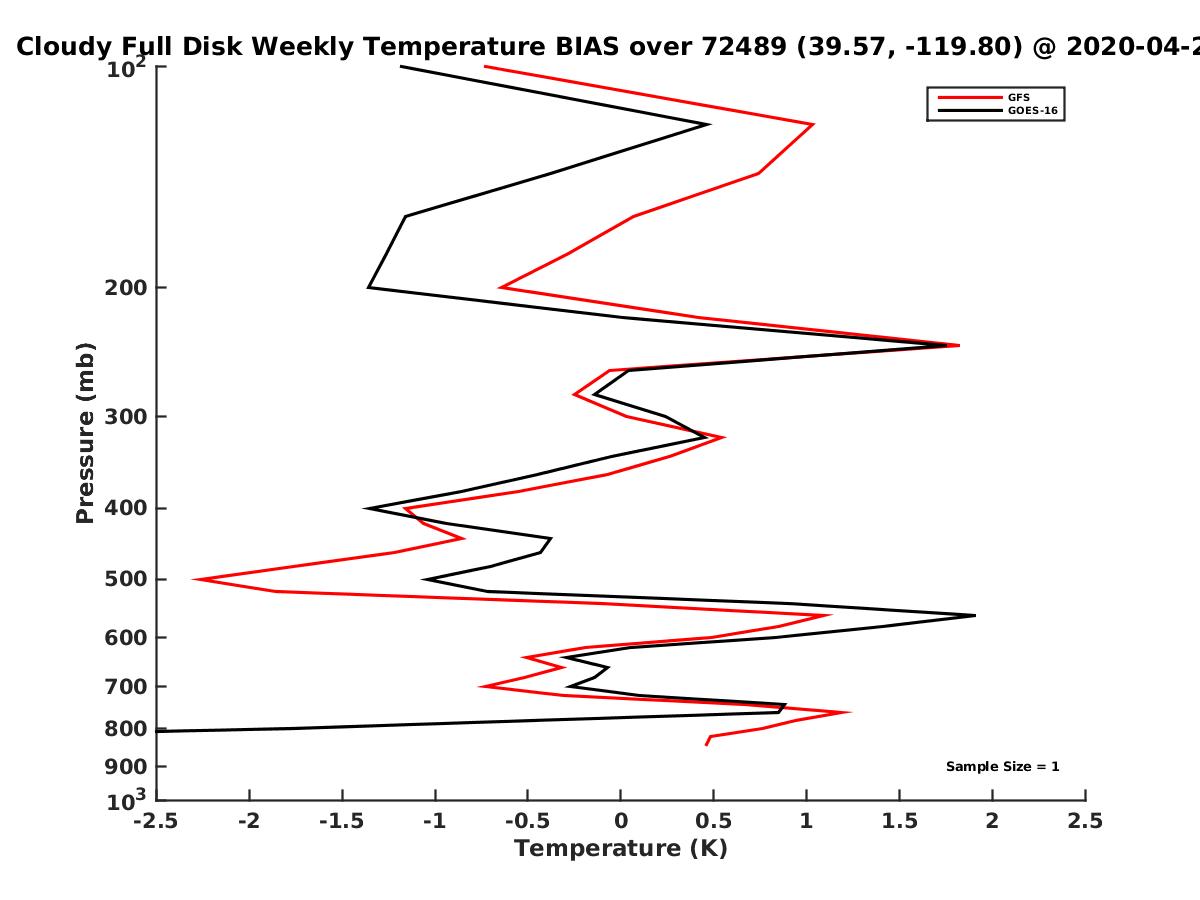 Cloudy Full Disk Weekly Temperature BIAS over 72489 (39.57, -119.80) @ 2020-04-2

GFS
GOES-16

Pressure (mb)

$10^2$
200
300
400
500
600
700
800
900
$10^3$

Sample Size = 1

-2.5
-2
-1.5
-1
-0.5
0
0.5
1
1.5
2
2.5
Temperature (K)